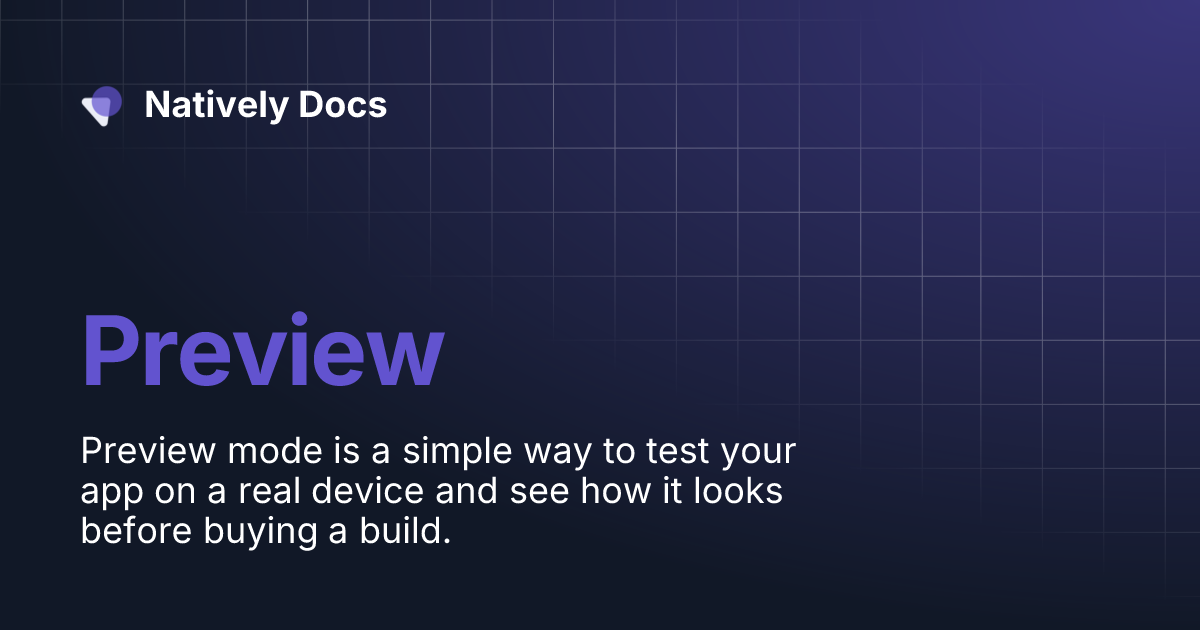 Natively Docs

Preview

Preview mode is a simple way to test your app on a real device and see how it looks before buying a build.